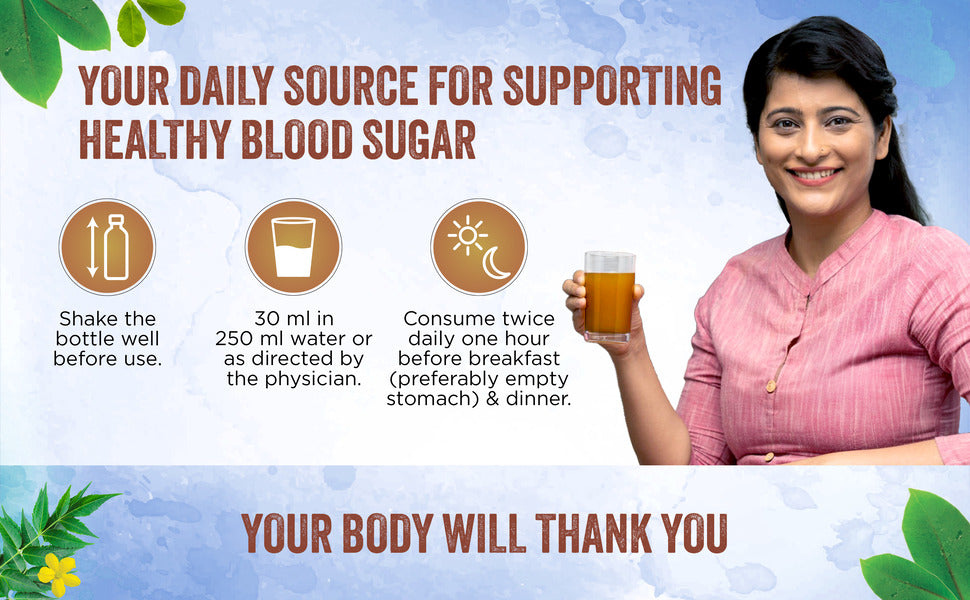 YOUR DAILY SOURCE FOR SUPPORTING HEALTHY BLOOD SUGAR

Shake the bottle well before use.

30 ml in 250 ml water or as directed by the physician.

Consume twice daily one hour before breakfast (preferably empty stomach) & dinner.

YOUR BODY WILL THANK YOU